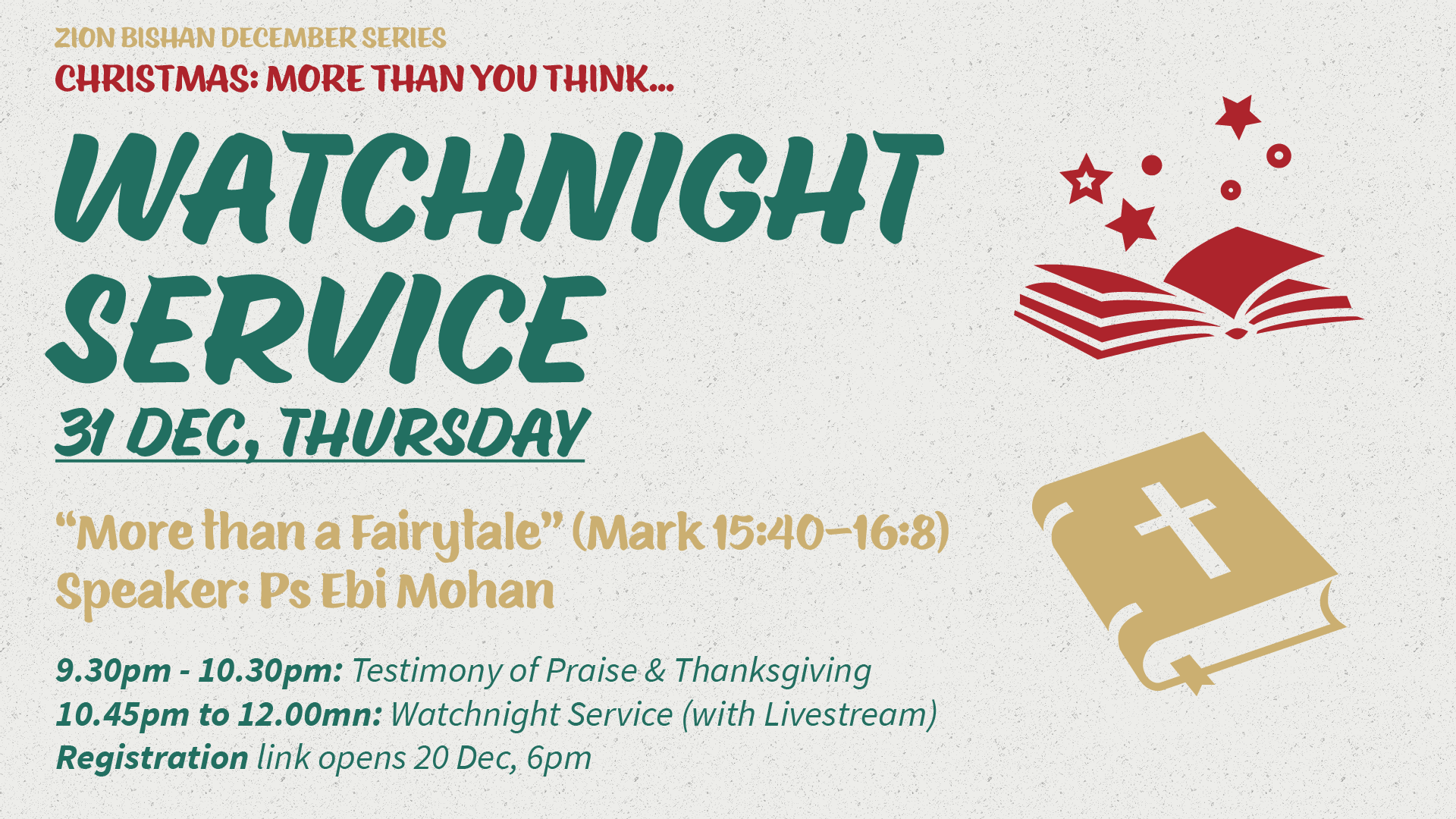 ZION BISHAN DECEMBER SERIES
CHRISTMAS: MORE THAN YOU THINK...

WATCHNIGHT SERVICE

31 DEC, THURSDAY

“More than a Fairytale” (Mark 15:40-16:8)
Speaker: Ps Ebi Mohan

9.30pm - 10.30pm: Testimony of Praise & Thanksgiving
10.45pm to 12.00mn: Watchnight Service (with Livestream)
Registration link opens 20 Dec, 6pm